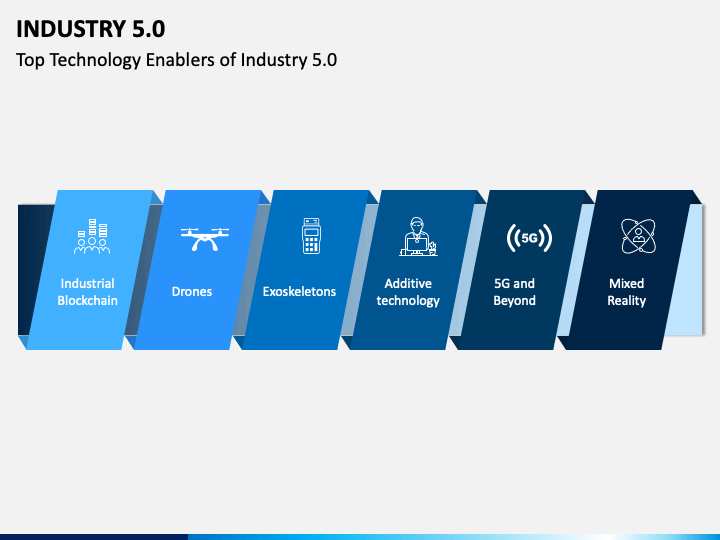 INDUSTRY 5.0

Top Technology Enablers of Industry 5.0

Industrial Blockchain

Drones

Exoskeletons

Additive technology

5G

5G and Beyond

Mixed Reality